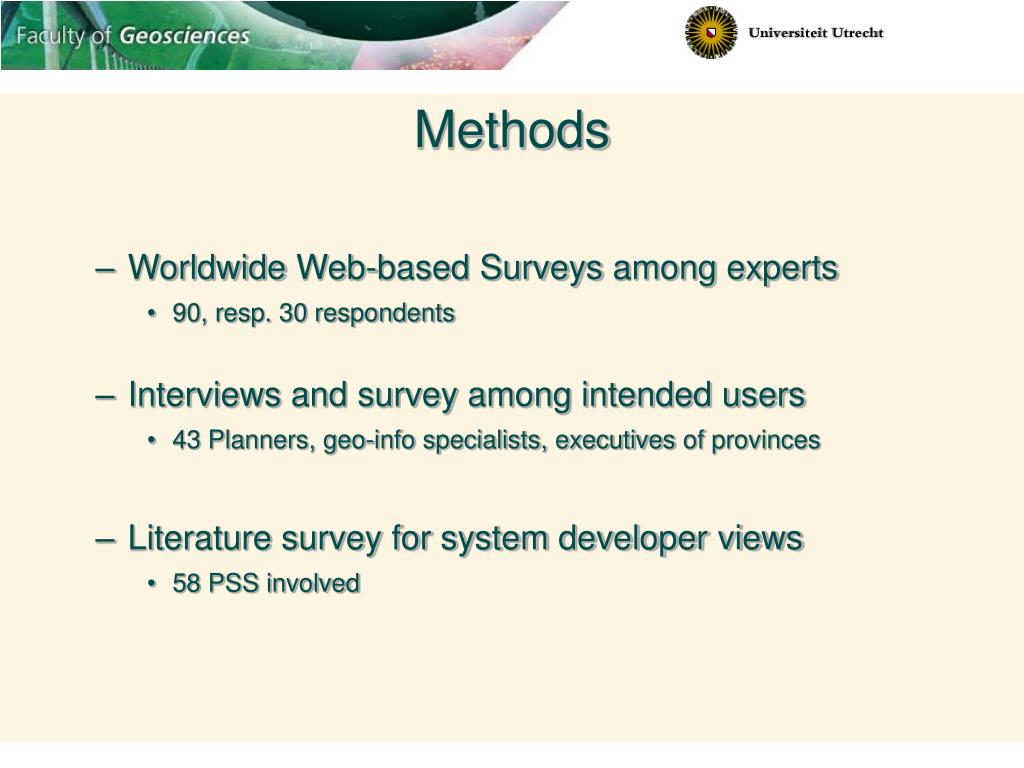 Faculty of Geosciences

Universiteit Utrecht

Methods

– Worldwide Web-based Surveys among experts
• 90, resp. 30 respondents

– Interviews and survey among intended users
• 43 Planners, geo-info specialists, executives of provinces

– Literature survey for system developer views
• 58 PSS involved